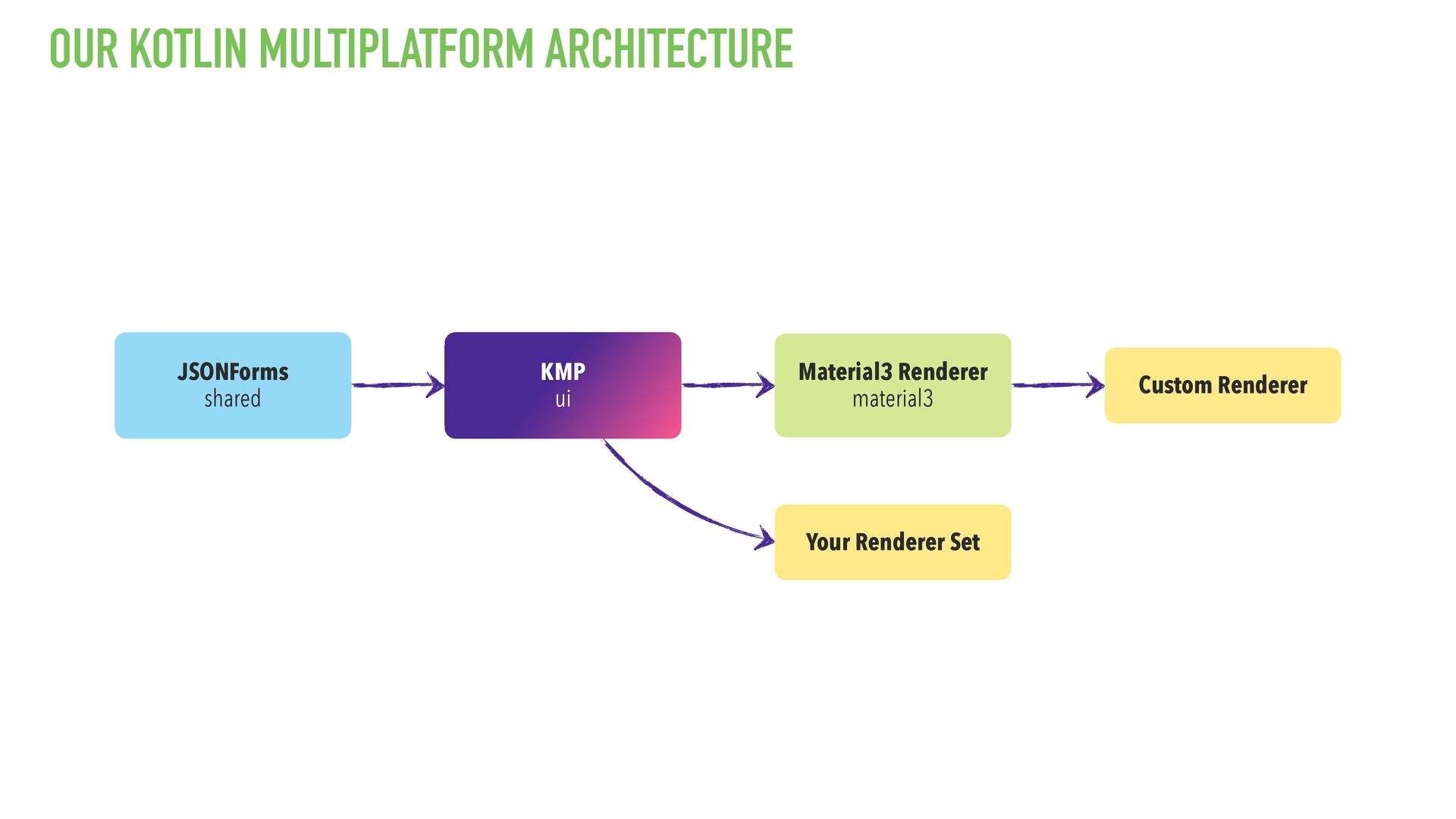 OUR KOTLIN MULTIPLATFORM ARCHITECTURE

JSONForms
shared

KMP
ui

Material3 Renderer
material3

Custom Renderer

Your Renderer Set